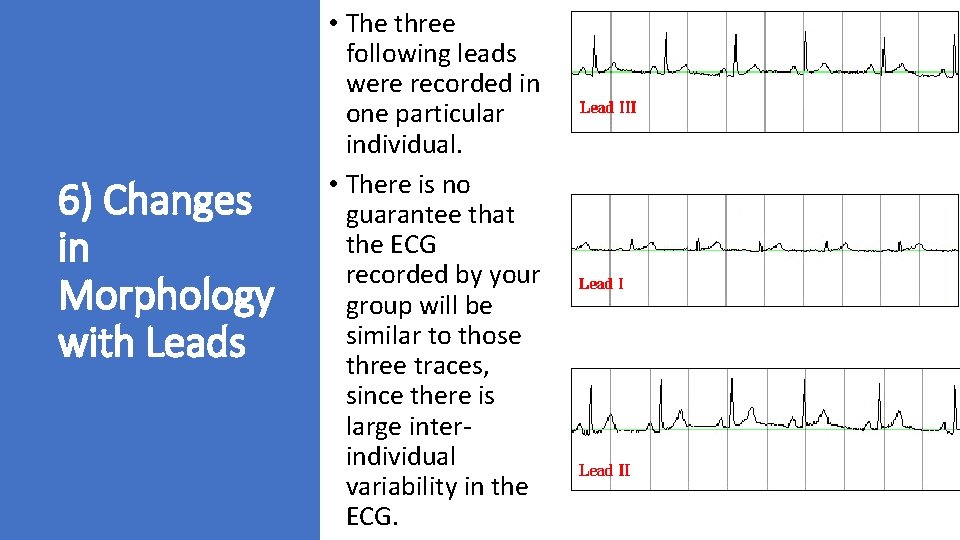 6) Changes in Morphology with Leads

• The three following leads were recorded in one particular individual.

• There is no guarantee that the ECG recorded by your group will be similar to those three traces, since there is large inter-individual variability in the ECG.

Lead III

Lead I

Lead II